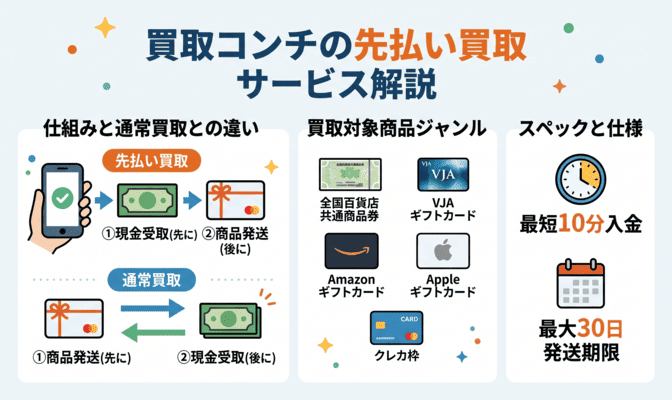 買取コンチの先払い買取サービス解説

仕組みと通常買取との違い

先払い買取

①現金受取(先に)

②商品発送(後に)

通常買取

①商品発送(先に)

②現金受取(後に)

買取対象商品ジャンル

全国百貨店共通商品券

VJA

VJA ギフトカード

Amazon ギフトカード

Apple ギフトカード

CARD

クレカ枠

スペックと仕様

最短10分入金

最大30日発送期限